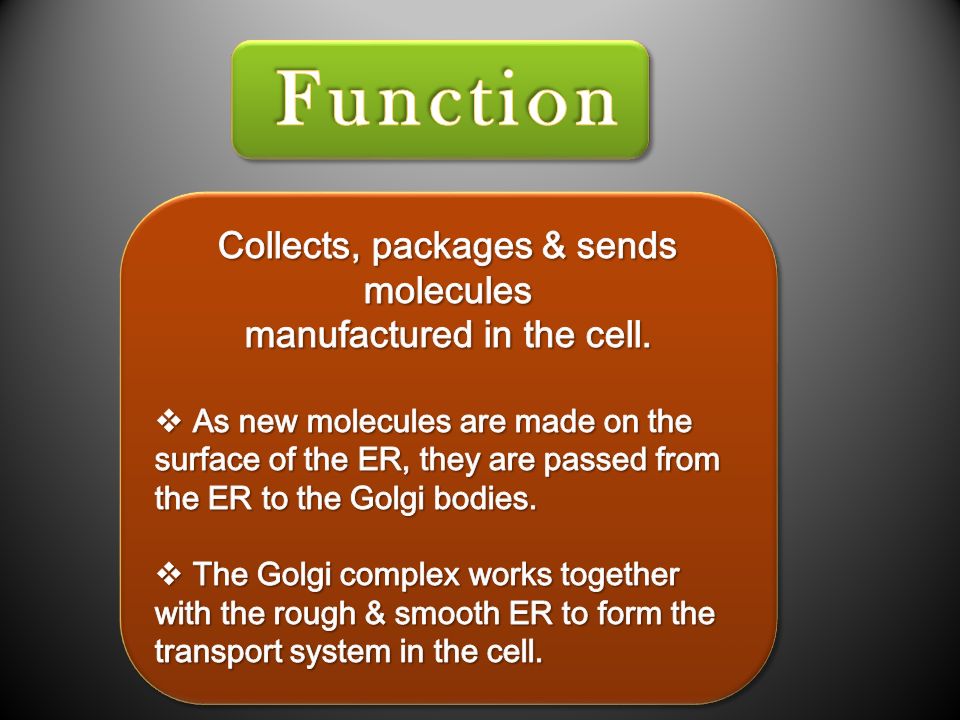 Function

Collects, packages & sends molecules manufactured in the cell.

❖ As new molecules are made on the surface of the ER, they are passed from the ER to the Golgi bodies.

❖ The Golgi complex works together with the rough & smooth ER to form the transport system in the cell.